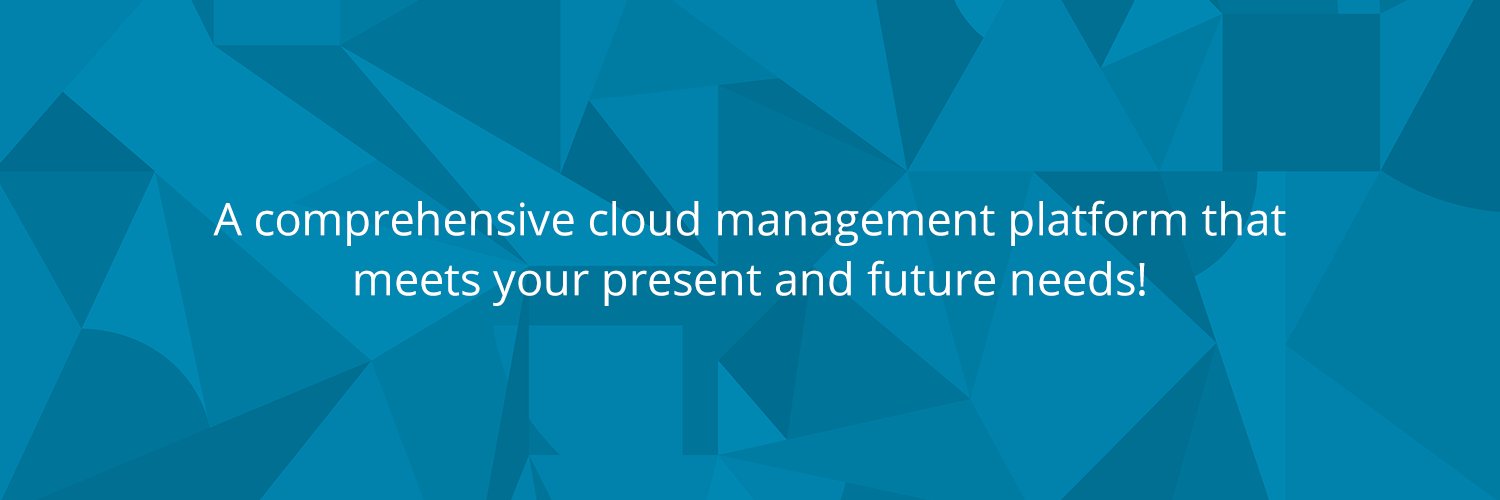 A comprehensive cloud management platform that meets your present and future needs!